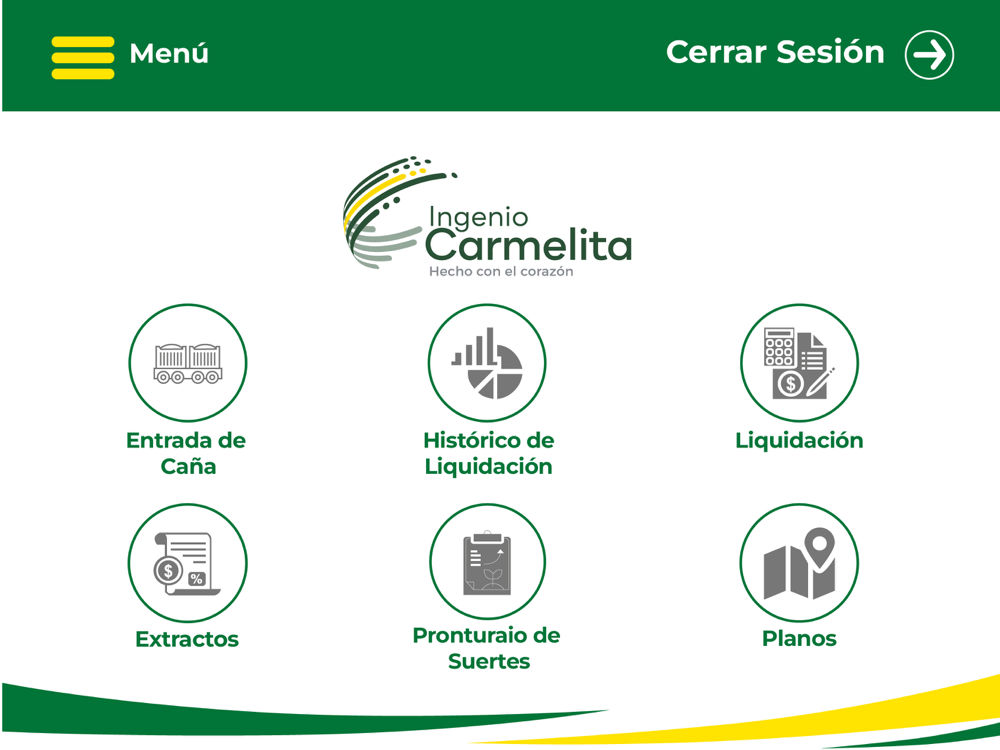 Menú

Cerrar Sesión

Ingenio Carmelita
Hecho con el corazón

Entrada de Caña

Histórico de Liquidación

Liquidación

Extractos

Pronturaio de Suertes

Planos